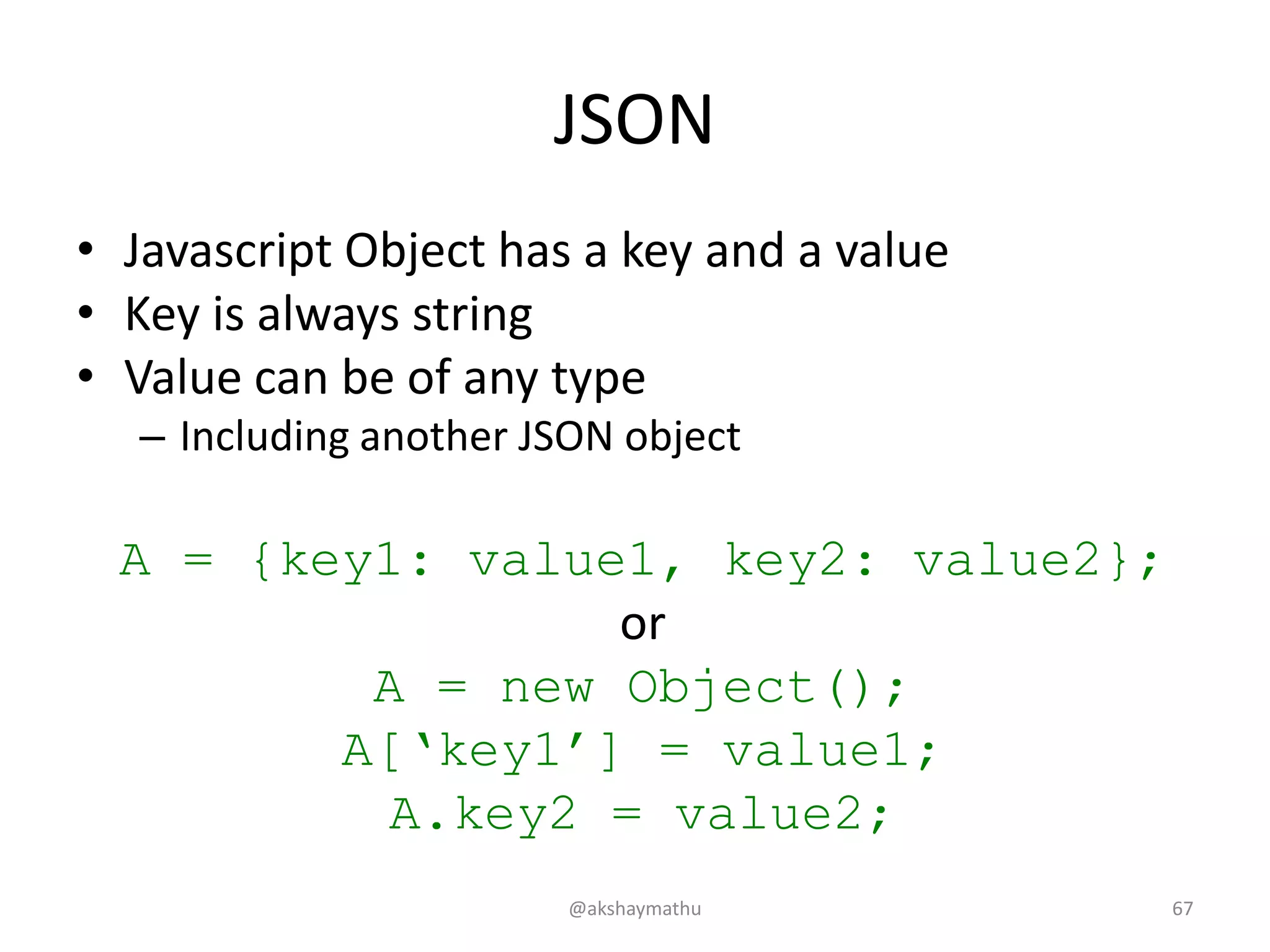 JSON

• Javascript Object has a key and a value
• Key is always string
• Value can be of any type
– Including another JSON object

A = {key1: value1, key2: value2};
or
A = new Object();
A[‘key1’] = value1;
A.key2 = value2;

@akshaymathu

67